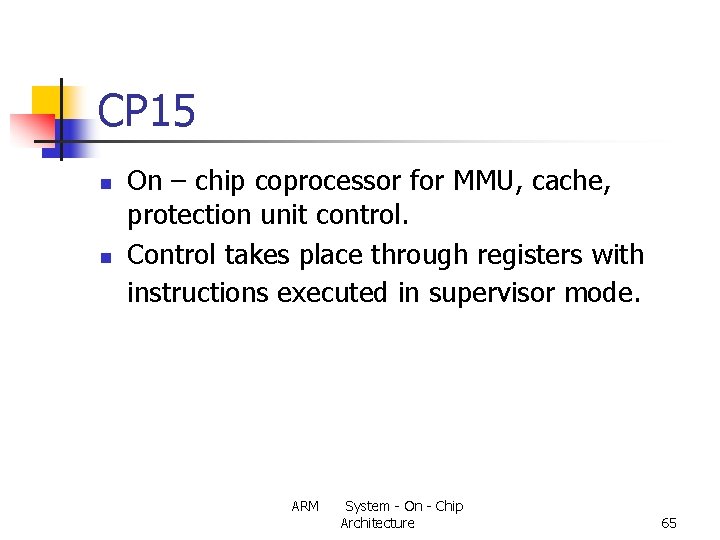 CP15

- On – chip coprocessor for MMU, cache, protection unit control.
- Control takes place through registers with instructions executed in supervisor mode.

ARM System - On - Chip Architecture

65